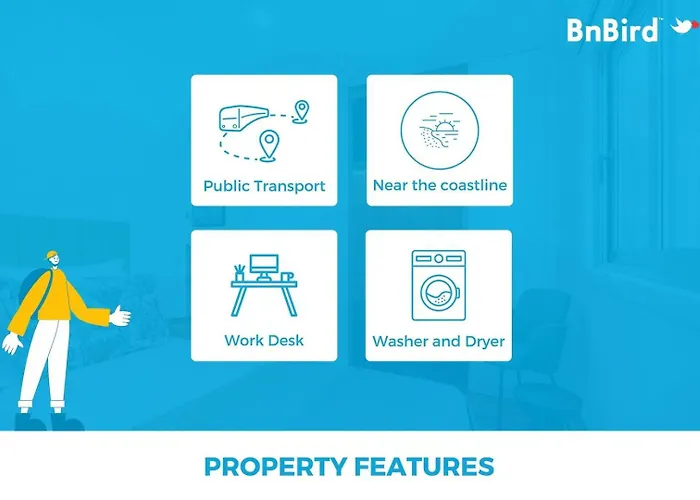 BnBird™

Public Transport

Near the coastline

Work Desk

Washer and Dryer

PROPERTY FEATURES